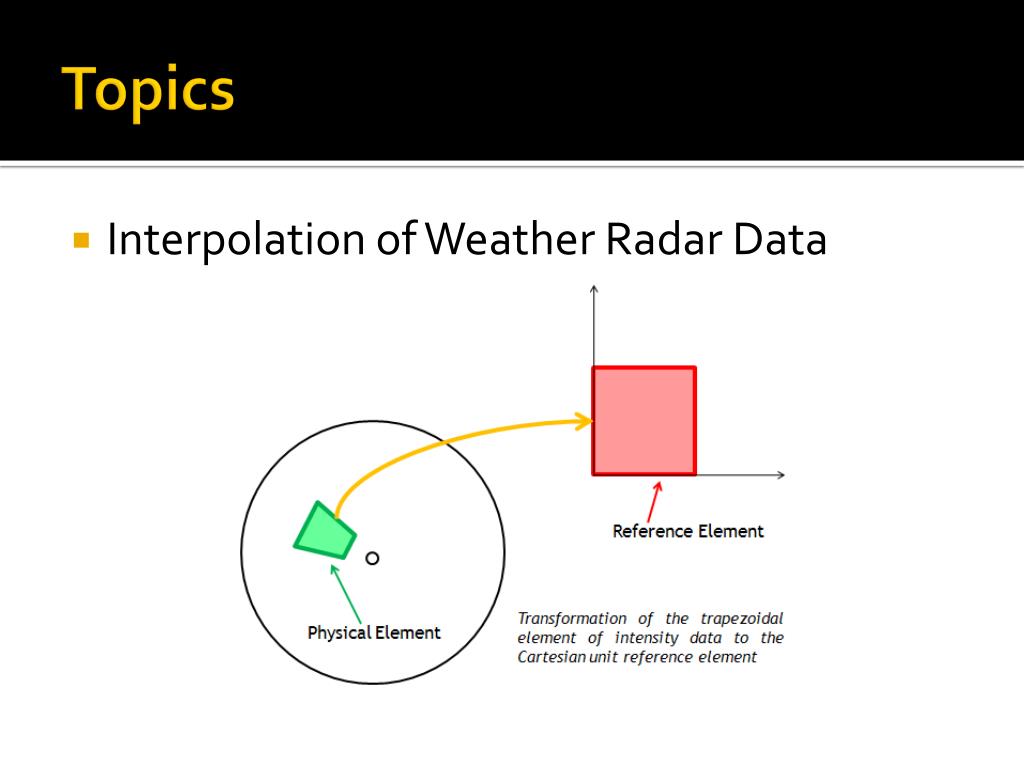 Topics

Interpolation of Weather Radar Data

Reference Element

Physical Element

Transformation of the trapezoidal element of intensity data to the Cartesian unit reference element